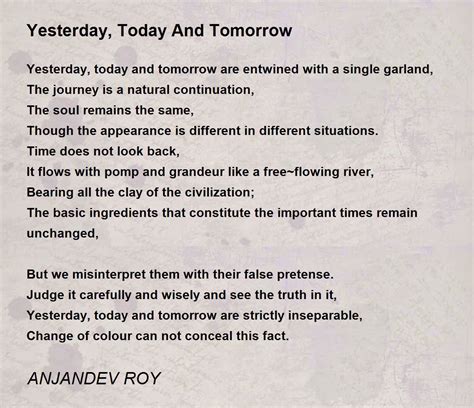 Yesterday, Today And Tomorrow

Yesterday, today and tomorrow are entwined with a single garland,
The journey is a natural continuation,
The soul remains the same,
Though the appearance is different in different situations.
Time does not look back,
It flows with pomp and grandeur like a free~flowing river,
Bearing all the clay of the civilization;
The basic ingredients that constitute the important times remain unchanged,

But we misinterpret them with their false pretense.
Judge it carefully and wisely and see the truth in it,
Yesterday, today and tomorrow are strictly inseparable,
Change of colour can not conceal this fact.

ANJANDEV ROY